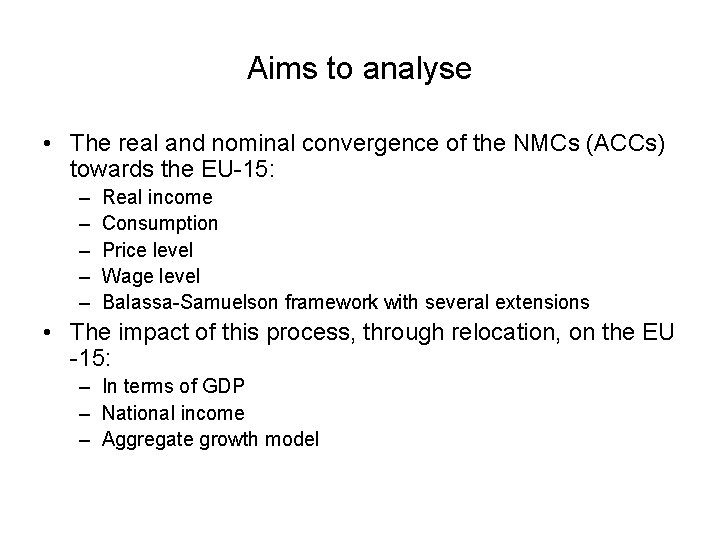 Aims to analyse

• The real and nominal convergence of the NMCs (ACCs) towards the EU-15:
– Real income
– Consumption
– Price level
– Wage level
– Balassa-Samuelson framework with several extensions

• The impact of this process, through relocation, on the EU -15:
– In terms of GDP
– National income
– Aggregate growth model